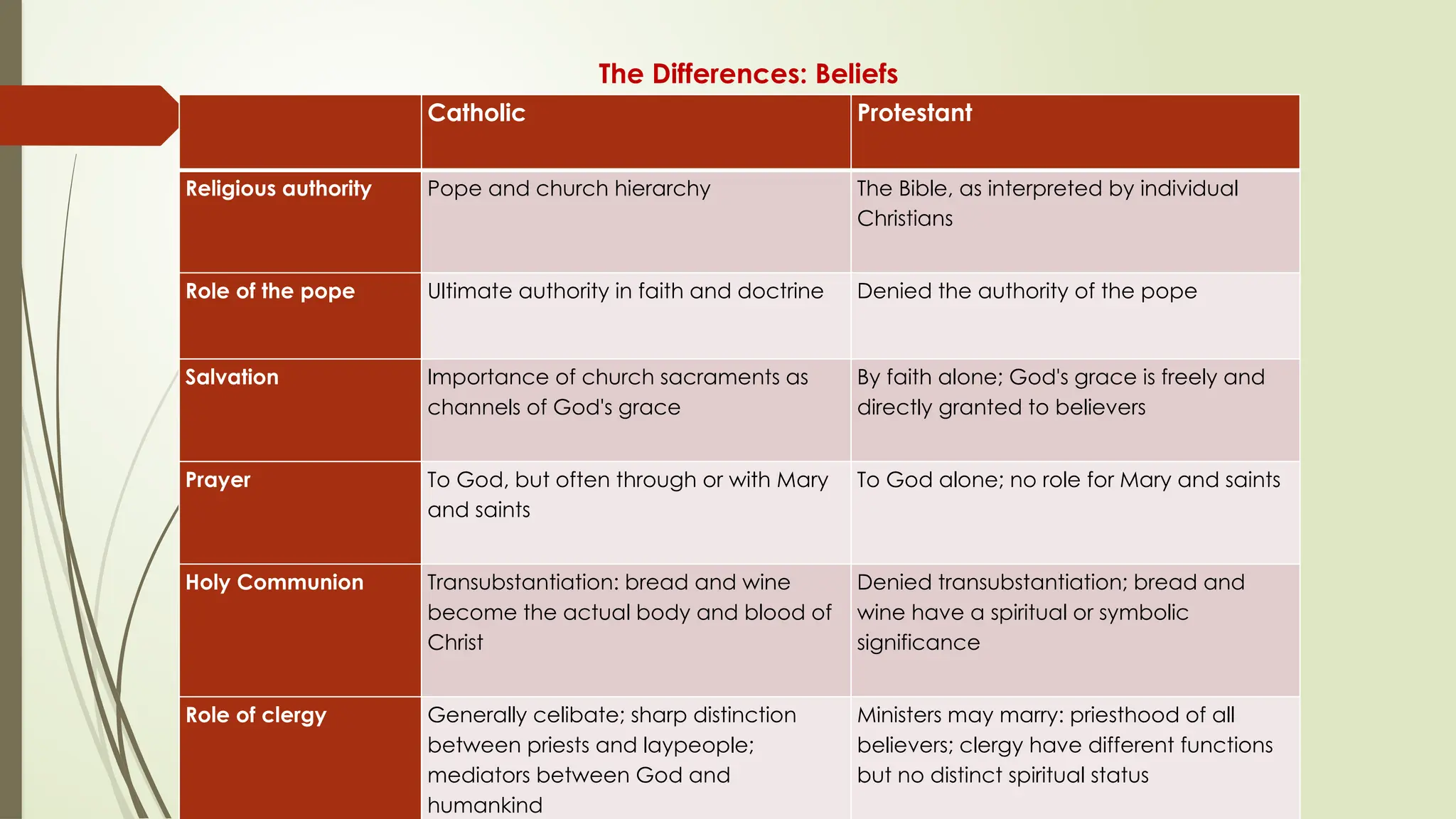 The Differences: Beliefs

| | Catholic | Protestant |
|---|---|---|
| Religious authority | Pope and church hierarchy | The Bible, as interpreted by individual Christians |
| Role of the pope | Ultimate authority in faith and doctrine | Denied the authority of the pope |
| Salvation | Importance of church sacraments as channels of God's grace | By faith alone; God's grace is freely and directly granted to believers |
| Prayer | To God, but often through or with Mary and saints | To God alone; no role for Mary and saints |
| Holy Communion | Transubstantiation: bread and wine become the actual body and blood of Christ | Denied transubstantiation; bread and wine have a spiritual or symbolic significance |
| Role of clergy | Generally celibate; sharp distinction between priests and laypeople; mediators between God and humankind | Ministers may marry: priesthood of all believers; clergy have different functions but no distinct spiritual status |